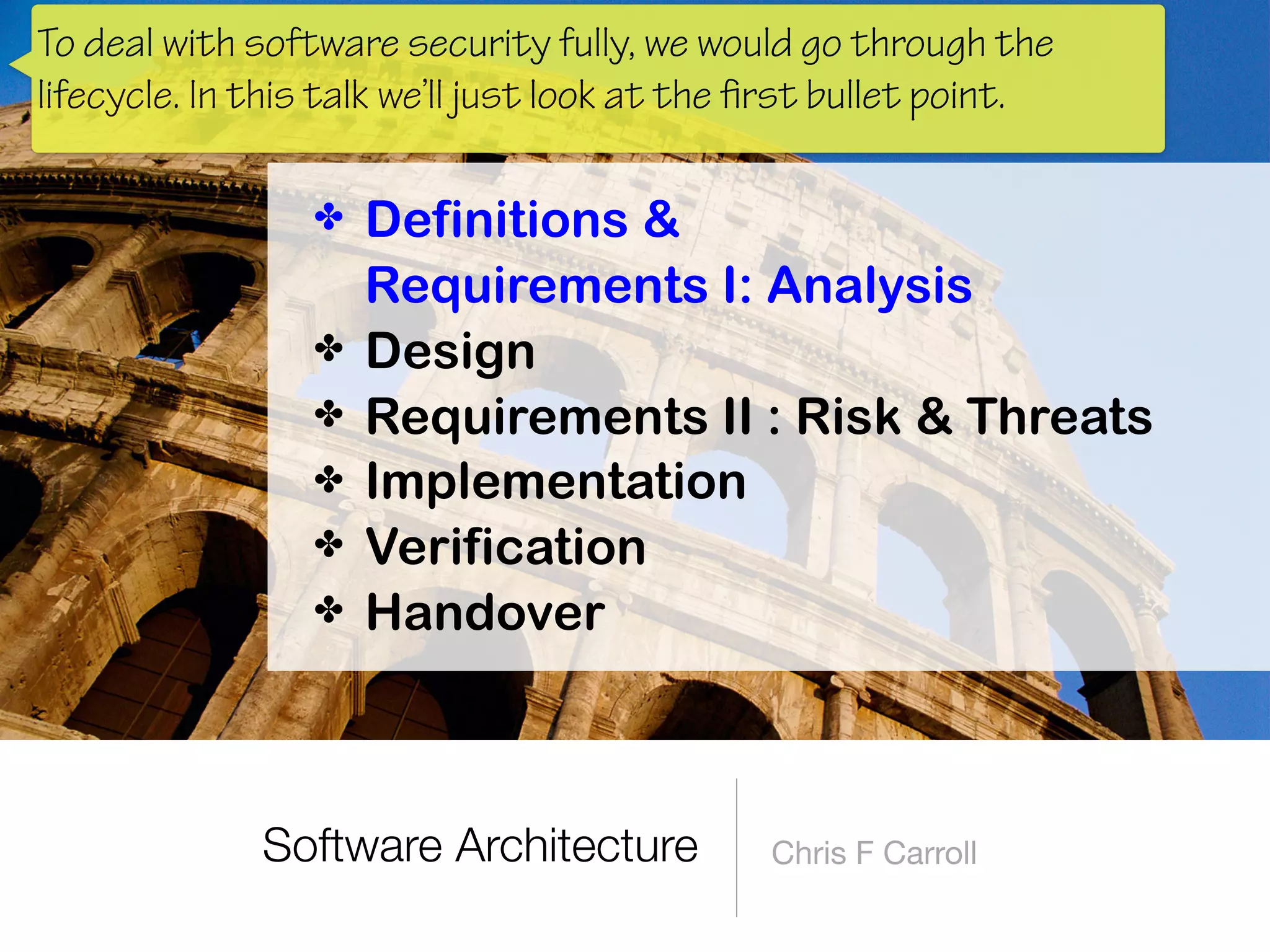 To deal with software security fully, we would go through the lifecycle. In this talk we'll just look at the first bullet point.

✤ Definitions & Requirements I: Analysis
✤ Design
✤ Requirements II : Risk & Threats
✤ Implementation
✤ Verification
✤ Handover

Software Architecture

Chris F Carroll